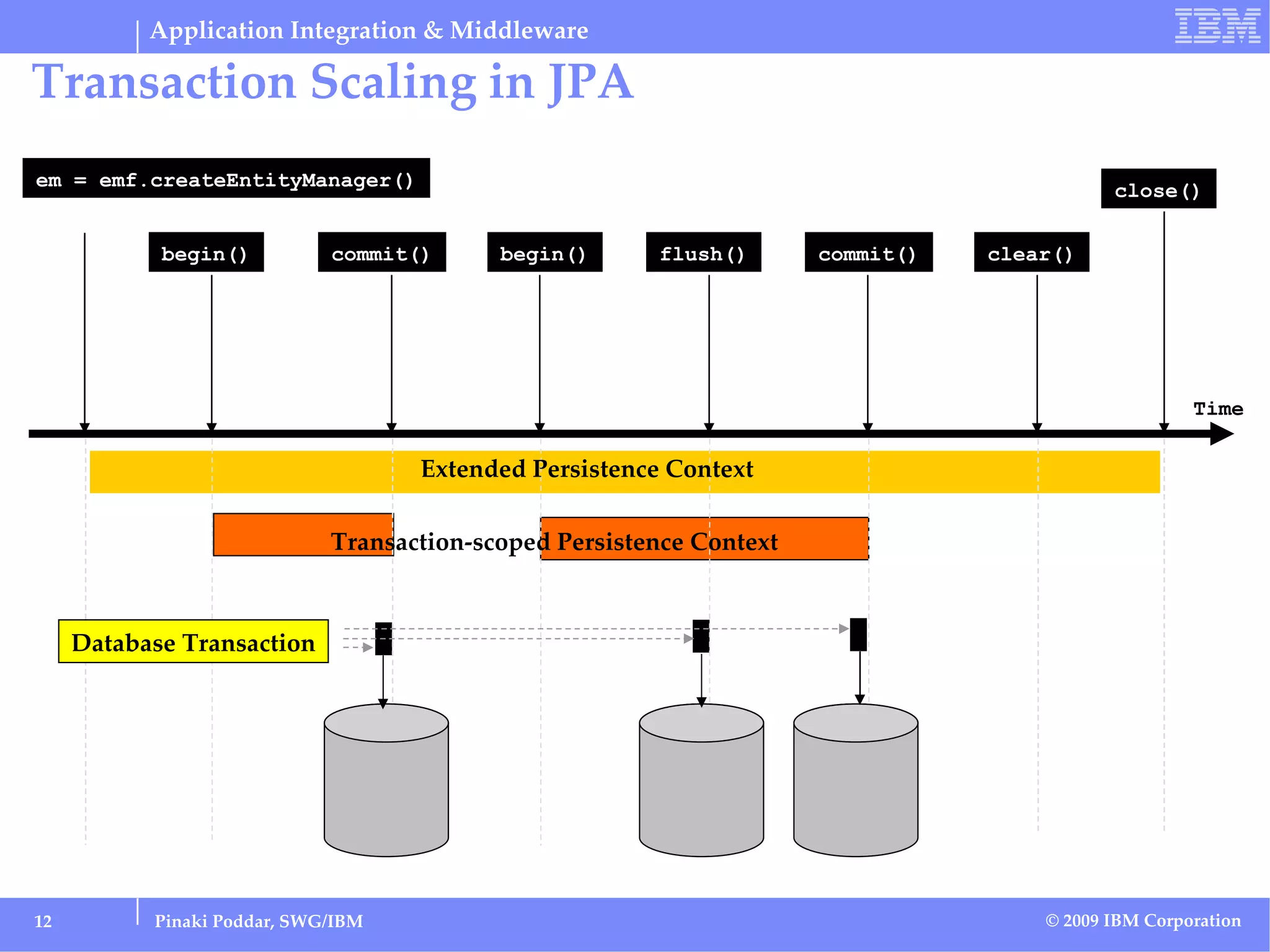 Application Integration & Middleware

IBM

Transaction Scaling in JPA

em = emf.createEntityManager()

close()

begin()

commit()

begin()

flush()

commit()

clear()

Time

Extended Persistence Context

Transaction-scoped Persistence Context

Database Transaction

12

Pinaki Poddar, SWG/IBM

© 2009 IBM Corporation